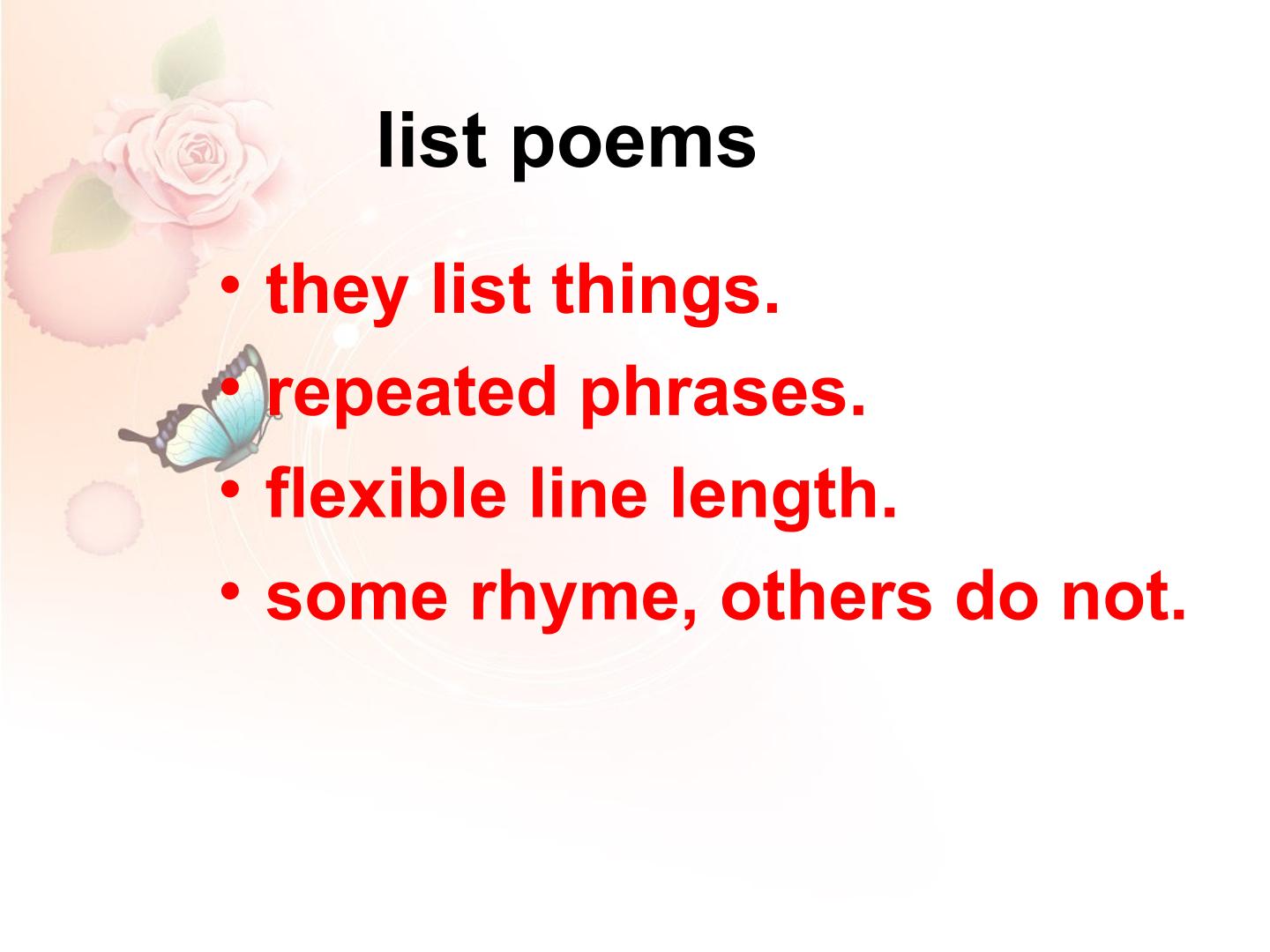 list poems

• they list things.
• repeated phrases.
• flexible line length.
• some rhyme, others do not.